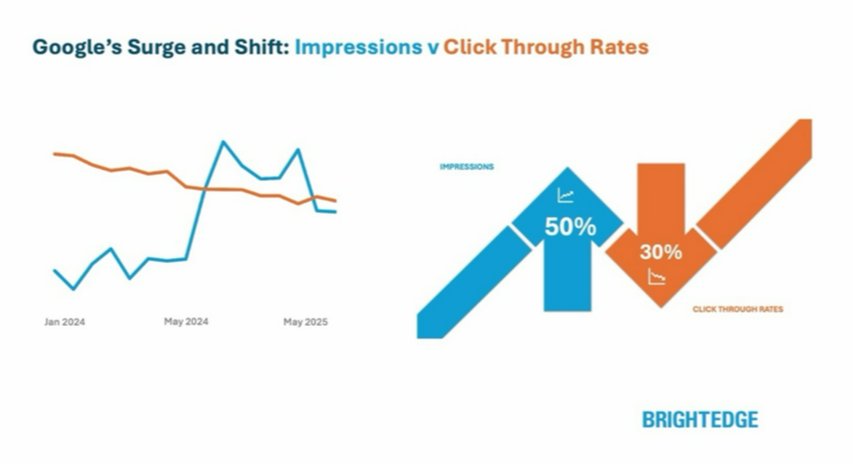 Google's Surge and Shift: Impressions v Click Through Rates

Jan 2024
May 2024
May 2025

IMPRESSIONS
50%
30%
CLICK THROUGH RATES

BRIGHTEDGE